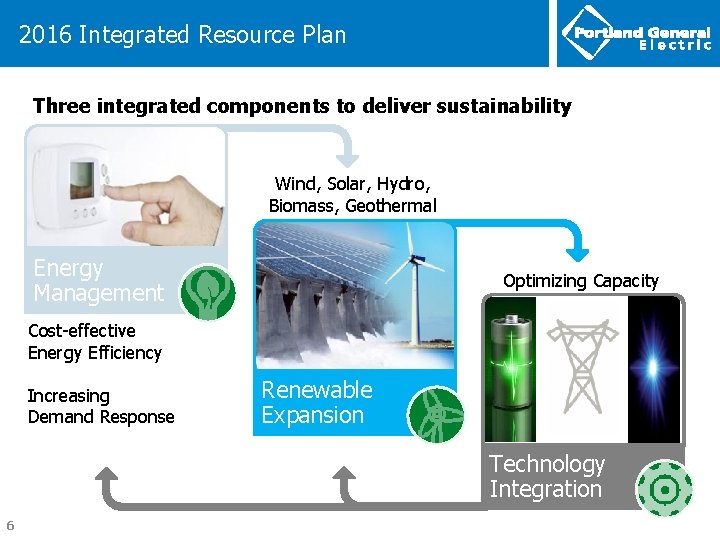 2016 Integrated Resource Plan

Portland General Electric

Three integrated components to deliver sustainability

Energy Management

Cost-effective Energy Efficiency

Increasing Demand Response

Wind, Solar, Hydro, Biomass, Geothermal

Renewable Expansion

Optimizing Capacity

Technology Integration

6